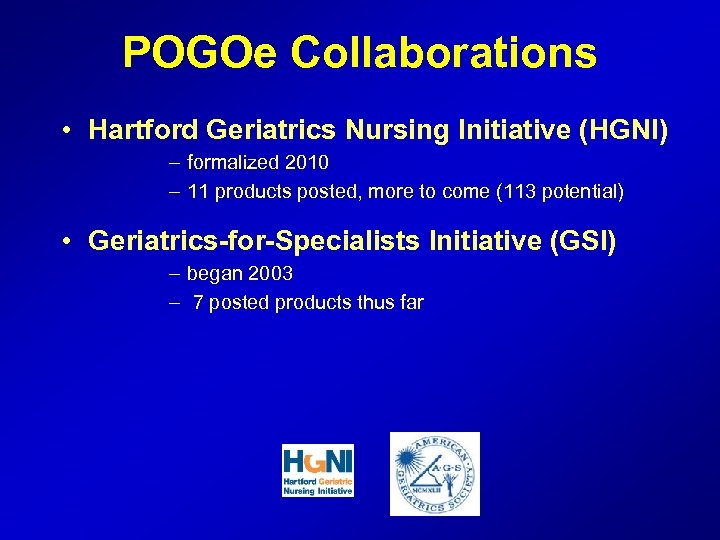 POGOe Collaborations

• Hartford Geriatrics Nursing Initiative (HGNI)
– formalized 2010
– 11 products posted, more to come (113 potential)

• Geriatrics-for-Specialists Initiative (GSI)
– began 2003
– 7 posted products thus far

HGNI
Hartford Geriatric Nursing Initiative

AMERICAN GERIATRICS SOCIETY
A·G·S
MCMXLII